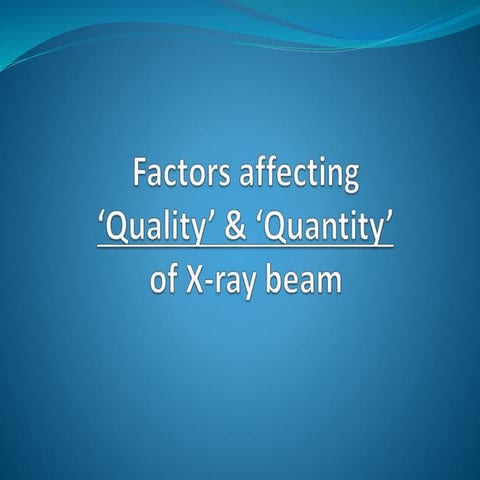 Factors affecting
‘Quality’ & ‘Quantity’
of X-ray beam